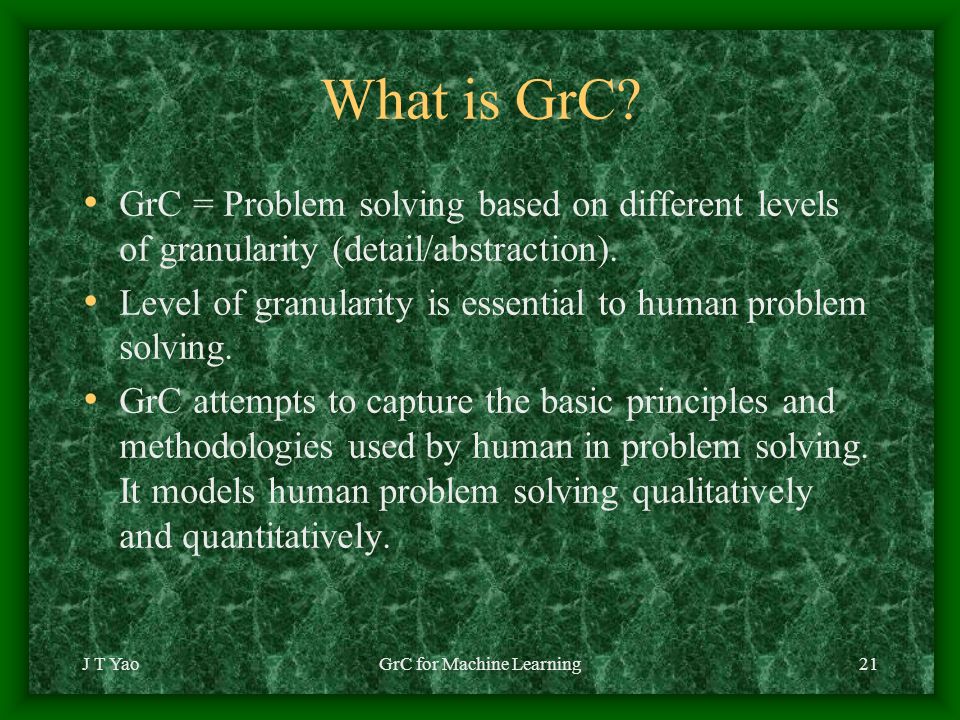 What is GrC?

• GrC = Problem solving based on different levels of granularity (detail/abstraction).
• Level of granularity is essential to human problem solving.
• GrC attempts to capture the basic principles and methodologies used by human in problem solving. It models human problem solving qualitatively and quantitatively.

J T Yao

GrC for Machine Learning

21